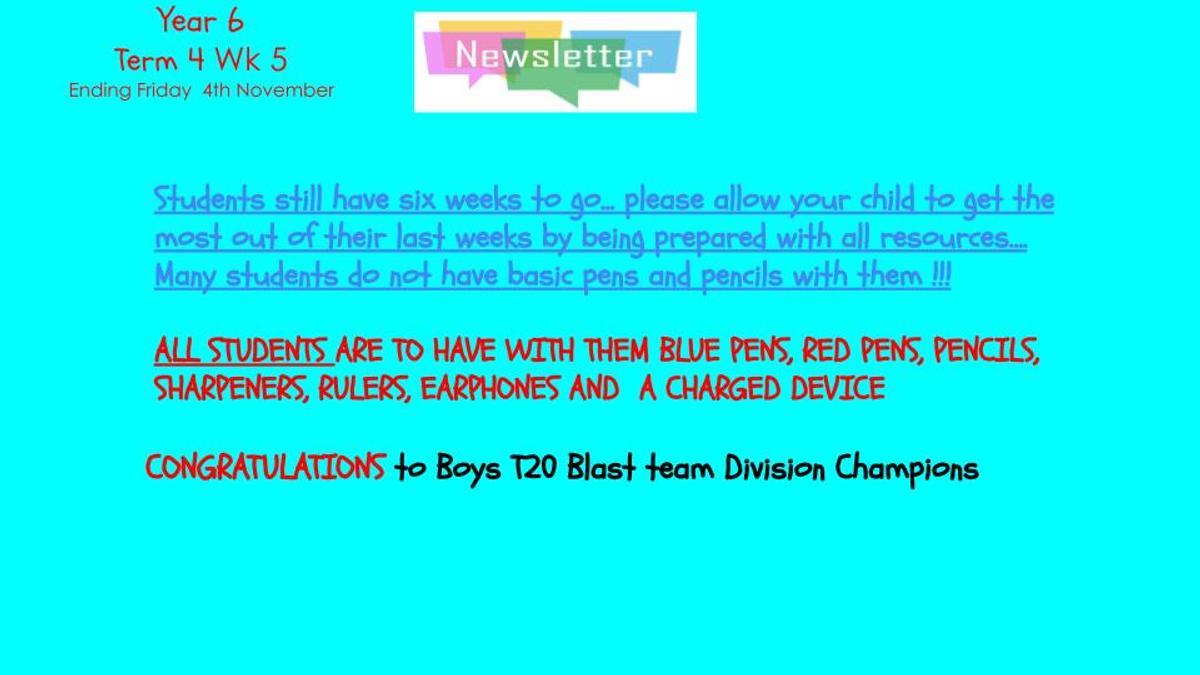 Year 6
Term 4 Wk 5
Ending Friday 4th November

Newsletter

Students still have six weeks to go... please allow your child to get the most out of their last weeks by being prepared with all resources.... Many students do not have basic pens and pencils with them !!!

ALL STUDENTS ARE TO HAVE WITH THEM BLUE PENS, RED PENS, PENCILS, SHARPENERS, RULERS, EARPHONES AND A CHARGED DEVICE

CONGRATULATIONS to Boys T20 Blast team Division Champions